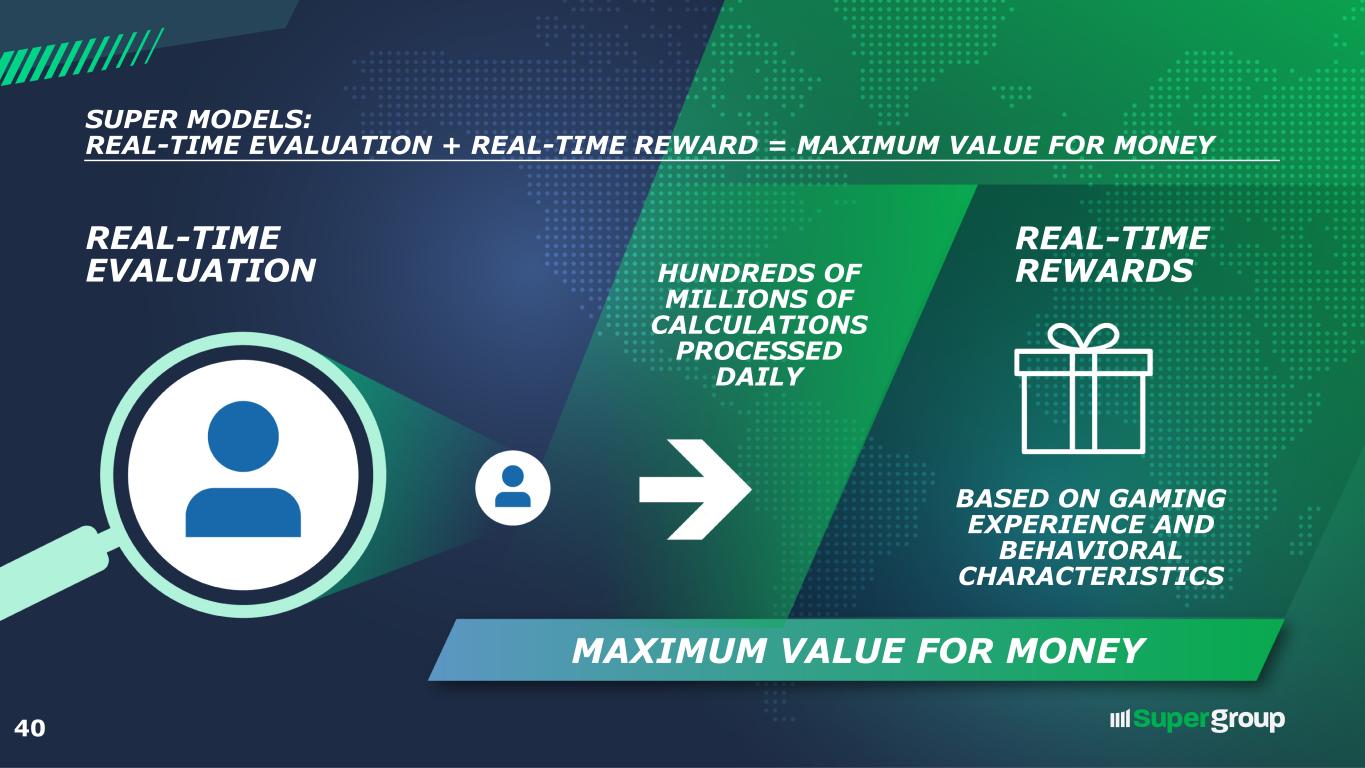 SUPER MODELS:
REAL-TIME EVALUATION + REAL-TIME REWARD = MAXIMUM VALUE FOR MONEY

REAL-TIME EVALUATION

HUNDREDS OF MILLIONS OF CALCULATIONS PROCESSED DAILY

REAL-TIME REWARDS

BASED ON GAMING EXPERIENCE AND BEHAVIORAL CHARACTERISTICS

MAXIMUM VALUE FOR MONEY

40

Supergroup